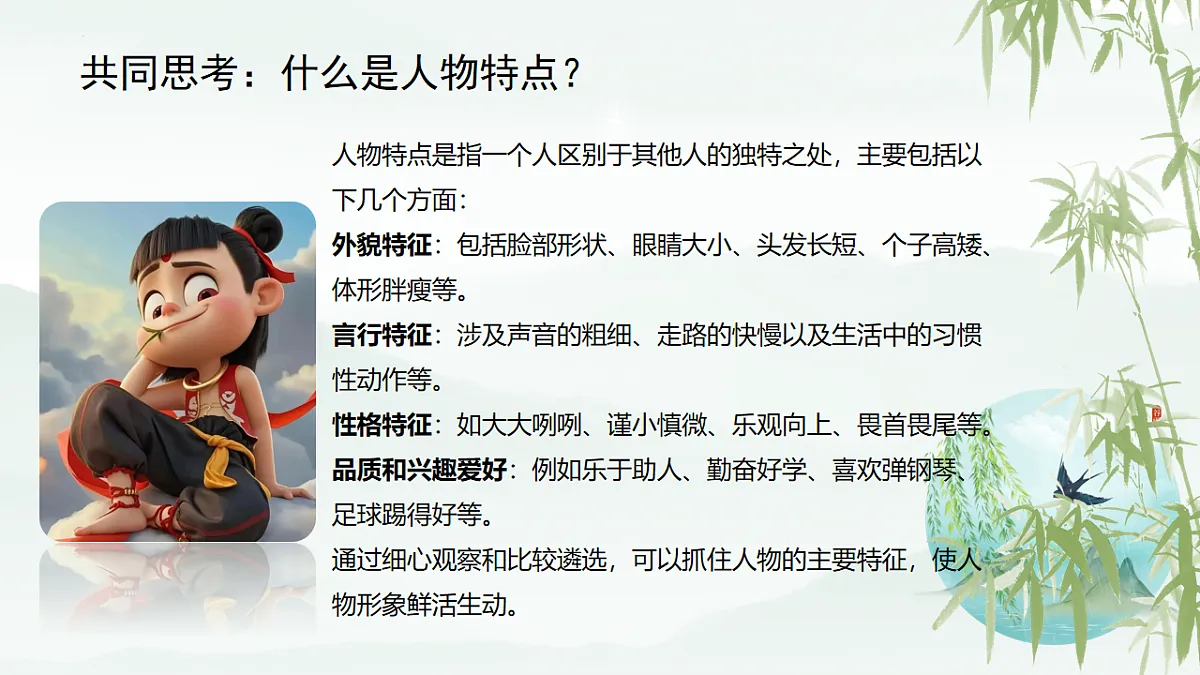 共同思考：什么是人物特点？

人物特点是指一个人区别于其他人的独特之处，主要包括以下几个方面：

外貌特征：包括脸部形状、眼睛大小、头发长短、个子高矮、体形胖瘦等。

言行特征：涉及声音的粗细、走路的快慢以及生活中的习惯性动作等。

性格特征：如大大咧咧、谨小慎微、乐观向上、畏首畏尾等。

品质和兴趣爱好：例如乐于助人、勤奋好学、喜欢弹钢琴、足球踢得好等。

通过细心观察和比较遴选，可以抓住人物的主要特征，使人物形象鲜活生动。